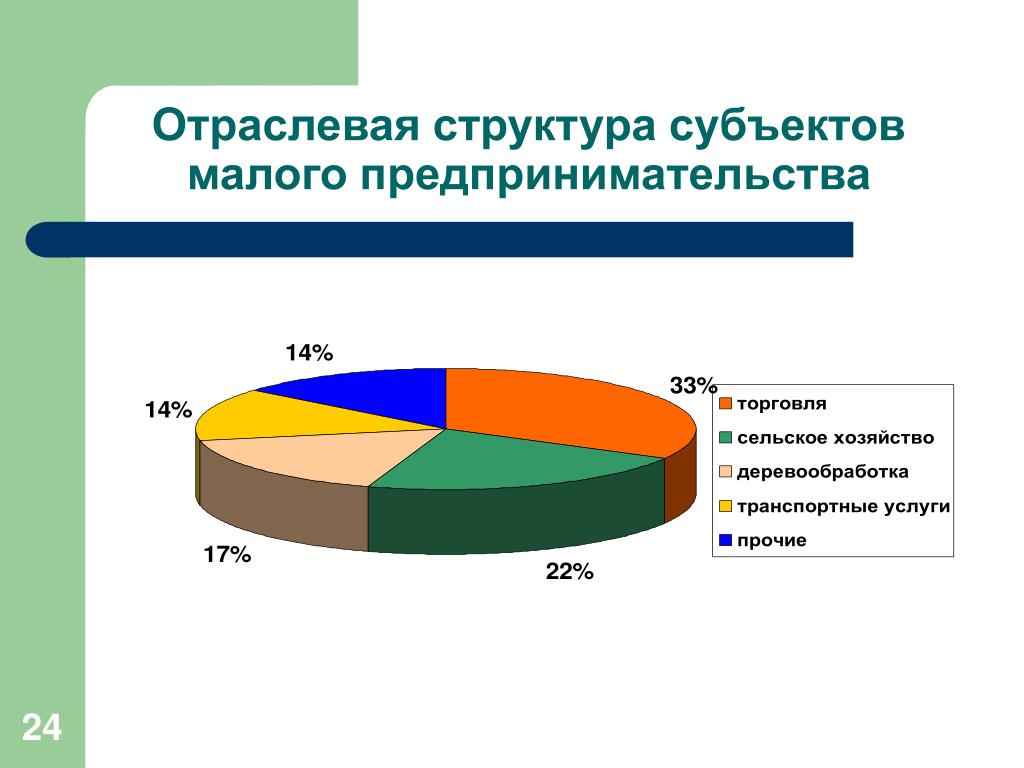 Отраслевая структура субъектов малого предпринимательства

14%

33%

14%

17%

22%

торговля
сельское хозяйство
деревообработка
транспортные услуги
прочие

24